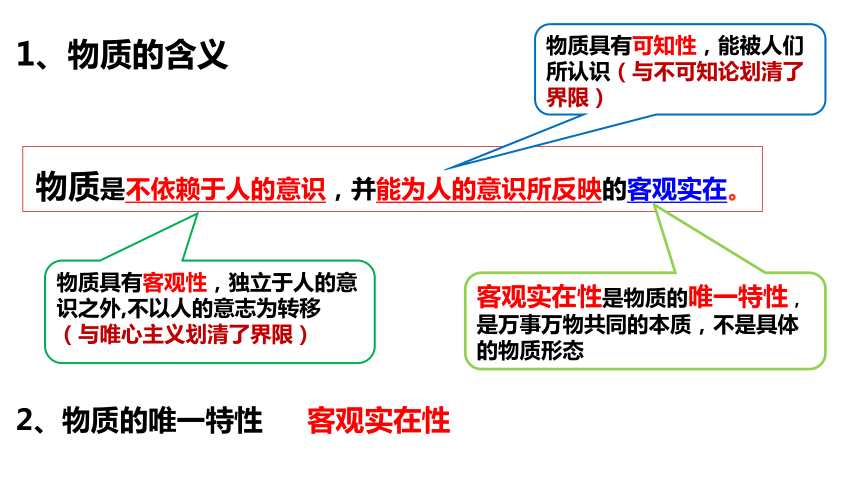 1、物质的含义

物质具有可知性，能被人们所认识（与不可知论划清了界限）

物质是不依赖于人的意识，并能为人的意识所反映的客观实在。

物质具有客观性，独立于人的意识之外,不以人的意志为转移（与唯心主义划清了界限）

客观实在性是物质的唯一特性，是万事万物共同的本质，不是具体的物质形态

2、物质的唯一特性　客观实在性